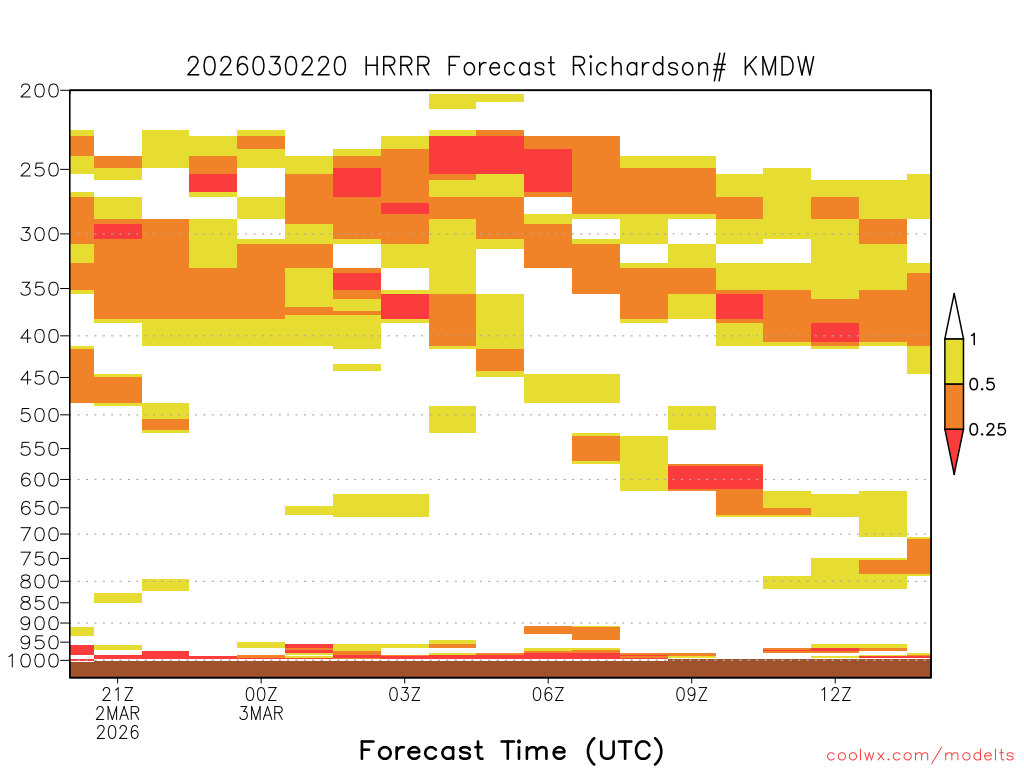 2026030220 HRRR Forecast Richardson# KMDW

200
250
300
350
400
450
500
550
600
650
700
750
800
850
900
950
1000

1
0.5
0.25

21Z 2MAR 2026
00Z 3MAR
03Z
06Z
09Z
12Z

Forecast Time (UTC)

coolwx.com/modelts